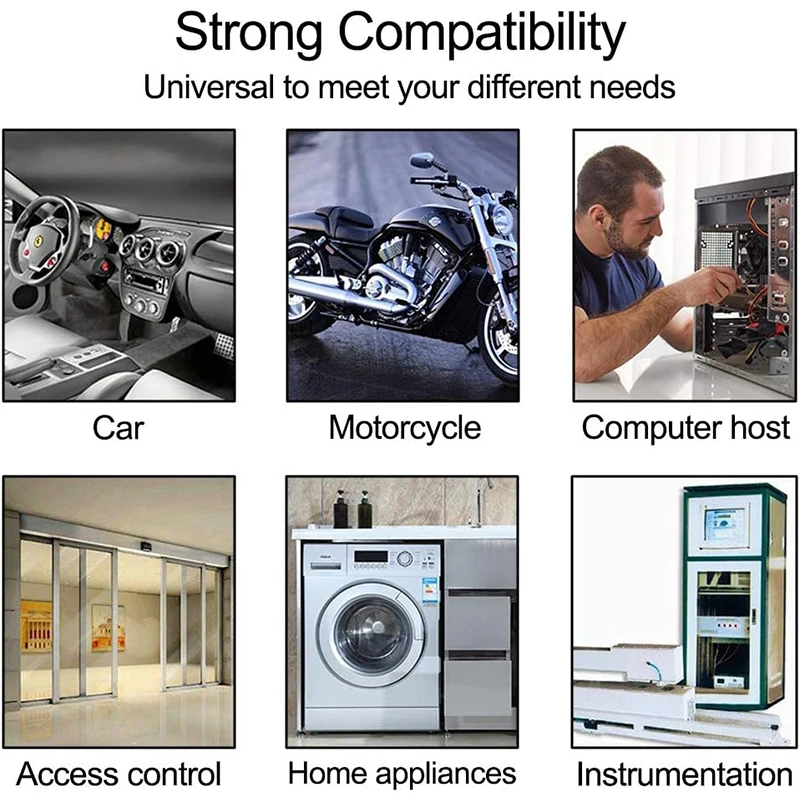 Strong Compatibility
Universal to meet your different needs

Car

Motorcycle

Computer host

Access control

Home appliances

Instrumentation